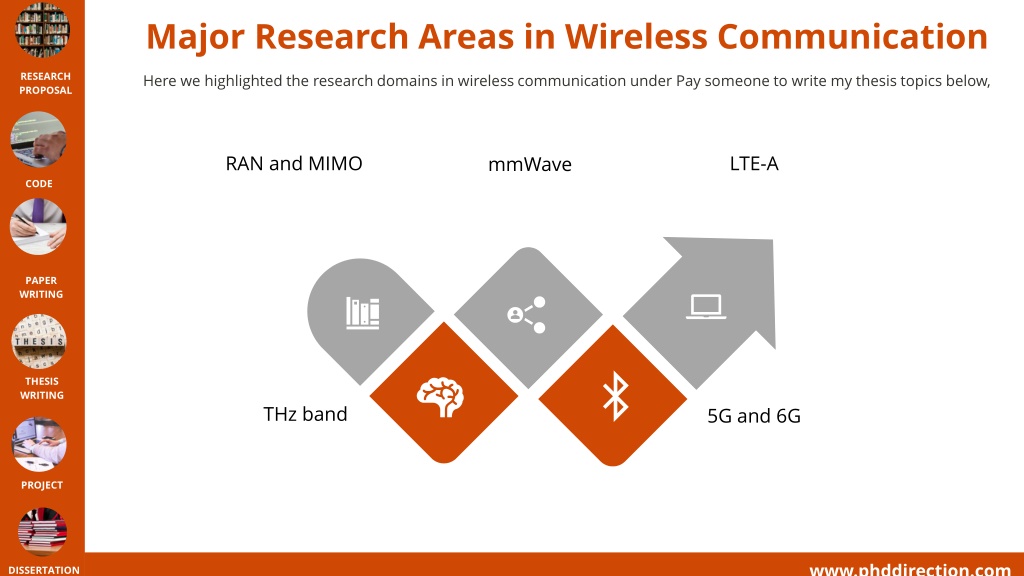 RESEARCH PROPOSAL

CODE

PAPER WRITING

THESIS

THESIS WRITING

PROJECT

DISSERTATION

Major Research Areas in Wireless Communication

Here we highlighted the research domains in wireless communication under Pay someone to write my thesis topics below,

RAN and MIMO

mmWave

LTE-A

THz band

5G and 6G

www.phddirection.com